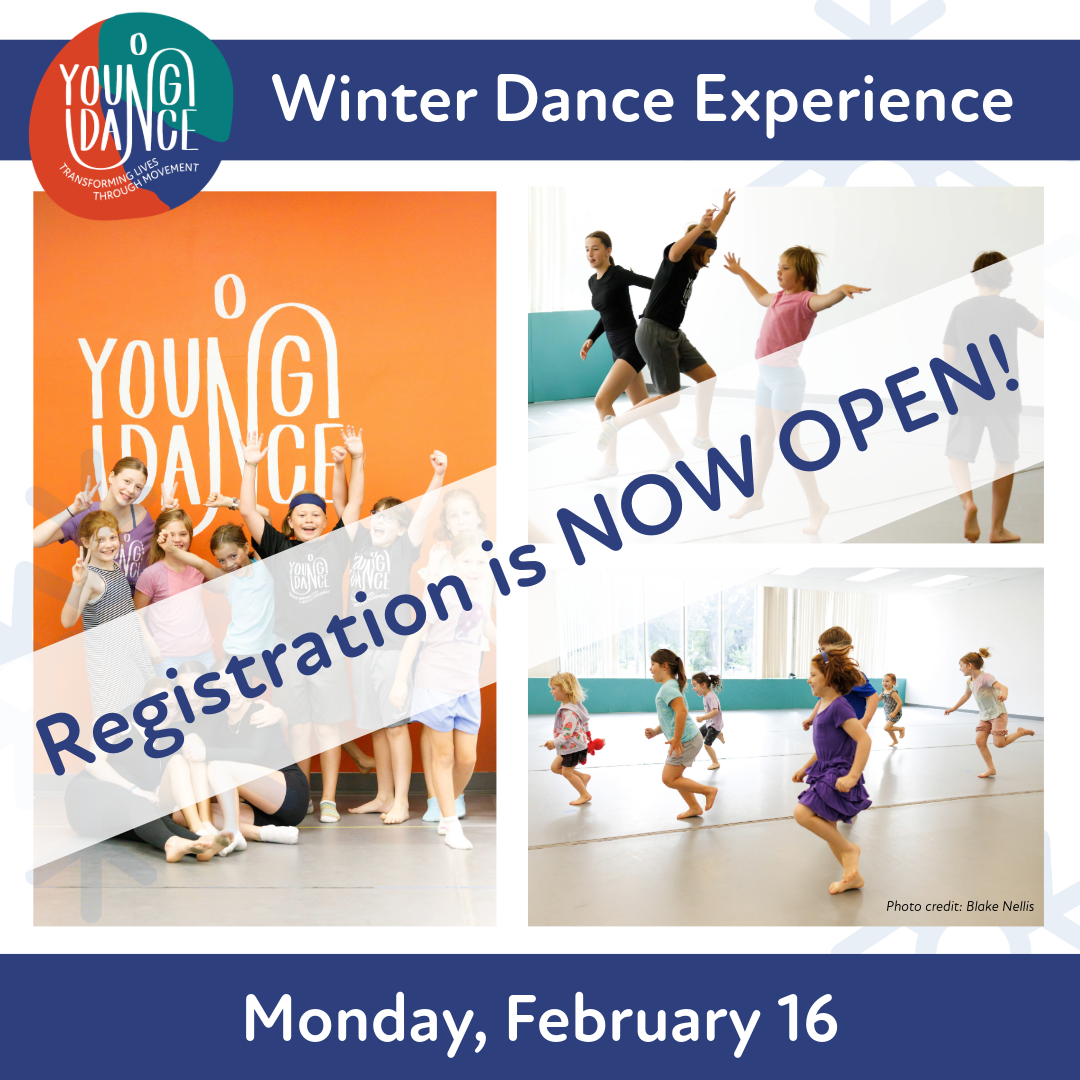 YOUNG DANCE
TRANSFORMING LIVES THROUGH MOVEMENT

Winter Dance Experience

YOUNG DANCE

YOUNG DANCE

YOUNG DANCE

Registration is NOW OPEN!

Photo credit: Blake Nellis

Monday, February 16